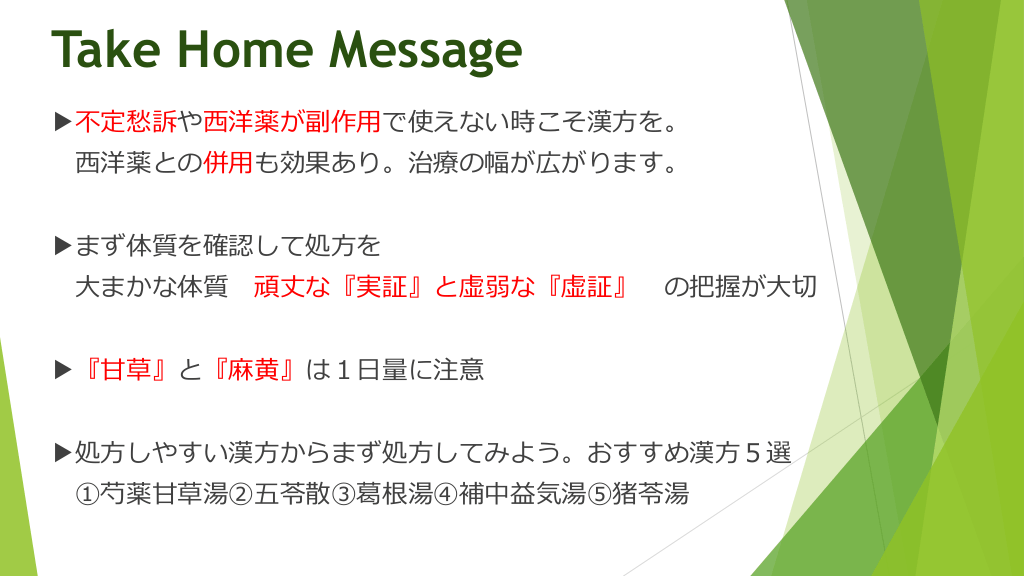 Take Home Message

▶不定愁訴や西洋薬が副作用で使えない時こそ漢方を。
西洋薬との併用も効果あり。治療の幅が広がります。

▶まず体質を確認して処方を
大まかな体質　頑丈な『実証』と虚弱な『虚証』　の把握が大切

▶『甘草』と『麻黄』は１日量に注意

▶処方しやすい漢方からまず処方してみよう。おすすめ漢方５選
①芍薬甘草湯②五苓散③葛根湯④補中益気湯⑤猪苓湯